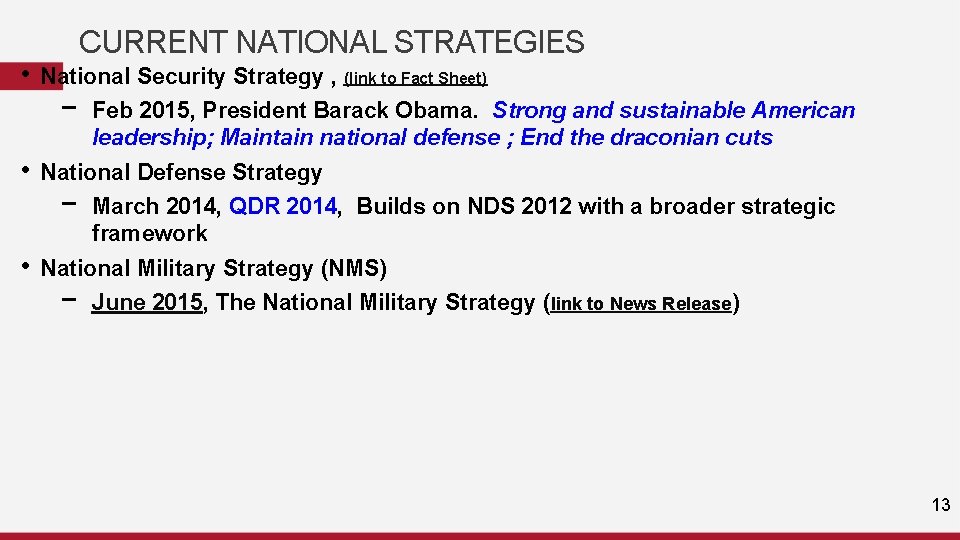 CURRENT NATIONAL STRATEGIES

• National Security Strategy , (link to Fact Sheet)
– Feb 2015, President Barack Obama. Strong and sustainable American leadership; Maintain national defense ; End the draconian cuts

• National Defense Strategy
– March 2014, QDR 2014, Builds on NDS 2012 with a broader strategic framework

• National Military Strategy (NMS)
– June 2015, The National Military Strategy (link to News Release)

13